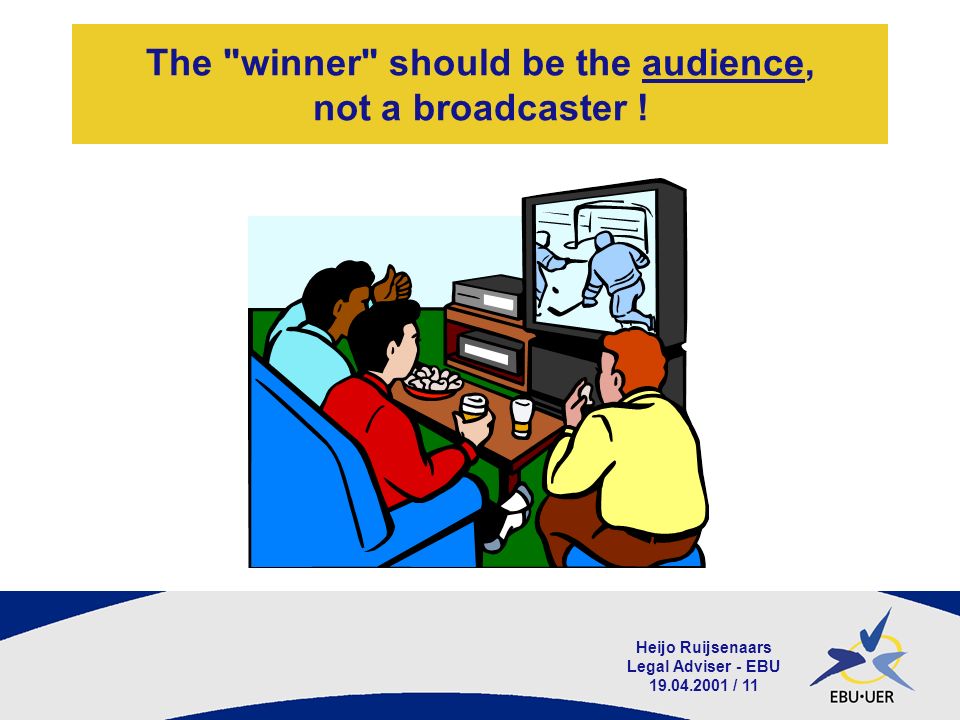 The "winner" should be the audience, not a broadcaster !

Heijo Ruijsenaars
Legal Adviser - EBU
19.04.2001 / 11

EBU•UER